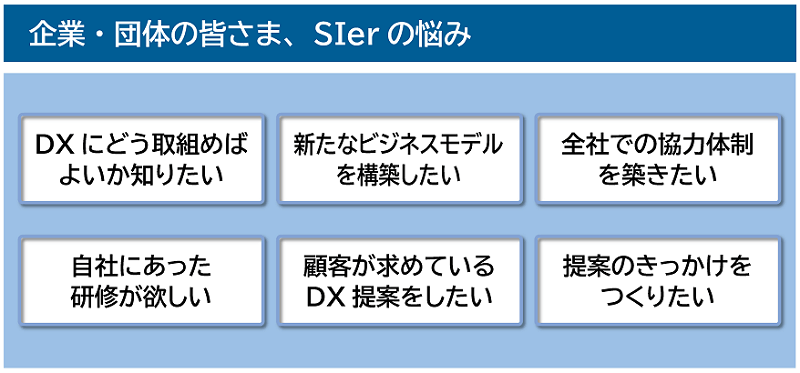 企業・団体の皆さま、SIer の悩み

DX にどう取組めばよいか知りたい

新たなビジネスモデルを構築したい

全社での協力体制を築きたい

自社にあった研修が欲しい

顧客が求めているDX 提案をしたい

提案のきっかけをつくりたい